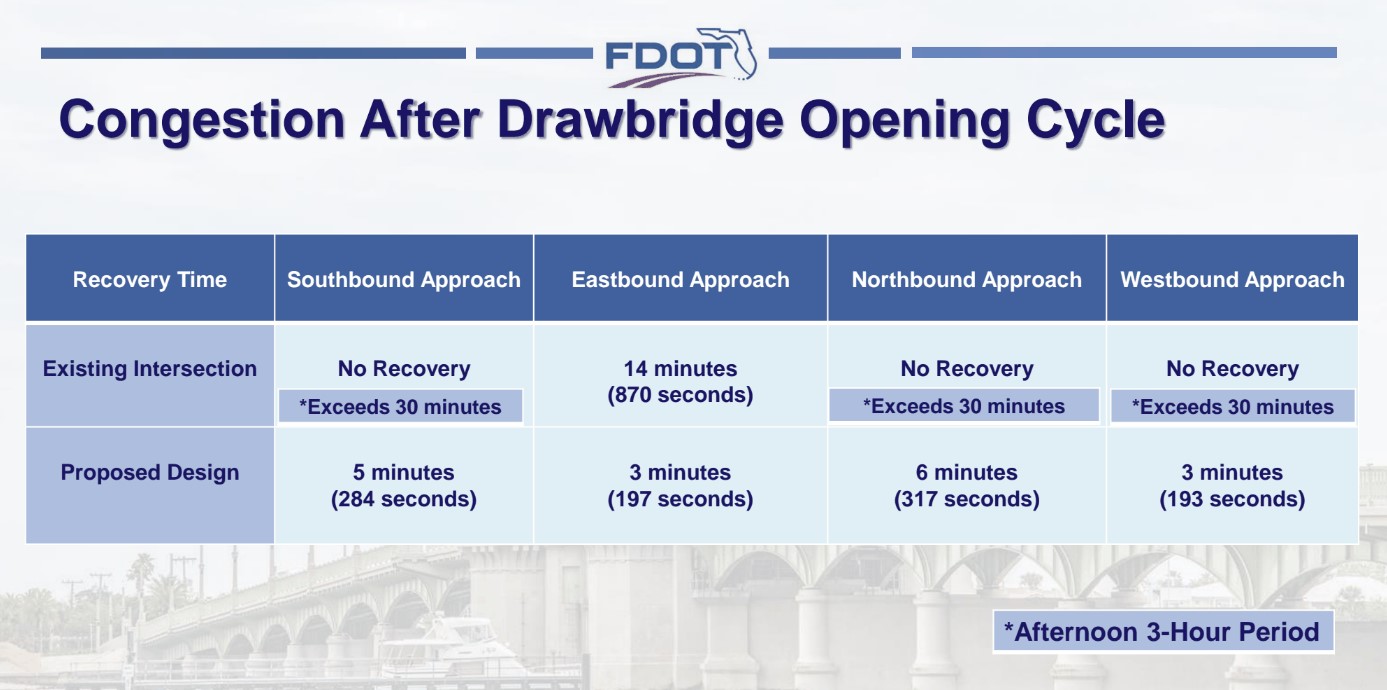 FDOT

Congestion After Drawbridge Opening Cycle

| Recovery Time | Southbound Approach | Eastbound Approach | Northbound Approach | Westbound Approach |
|---|---|---|---|---|
| Existing Intersection | No Recovery *Exceeds 30 minutes | 14 minutes (870 seconds) | No Recovery *Exceeds 30 minutes | No Recovery *Exceeds 30 minutes |
| Proposed Design | 5 minutes (284 seconds) | 3 minutes (197 seconds) | 6 minutes (317 seconds) | 3 minutes (193 seconds) |

*Afternoon 3-Hour Period